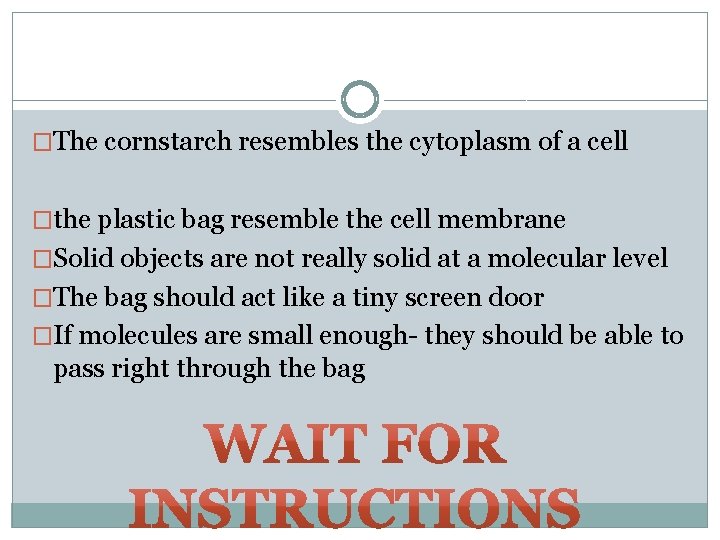 □The cornstarch resembles the cytoplasm of a cell

□the plastic bag resemble the cell membrane
□Solid objects are not really solid at a molecular level
□The bag should act like a tiny screen door
□If molecules are small enough- they should be able to pass right through the bag

WAIT FOR INSTRUCTIONS